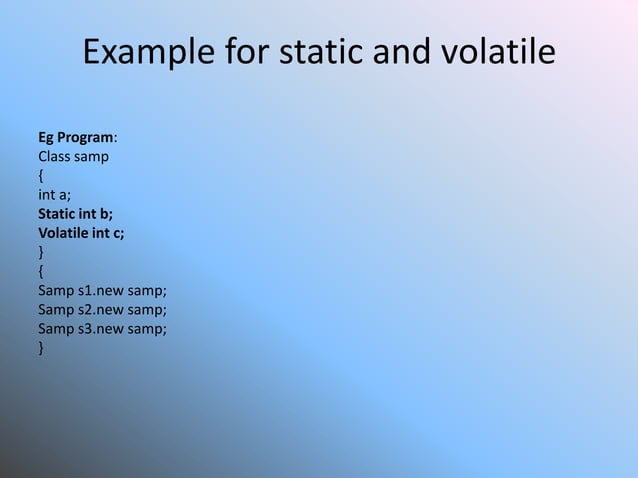 Example for static and volatile

Eg Program:
Class samp
{
int a;
Static int b;
Volatile int c;
}
{
Samp s1.new samp;
Samp s2.new samp;
Samp s3.new samp;
}